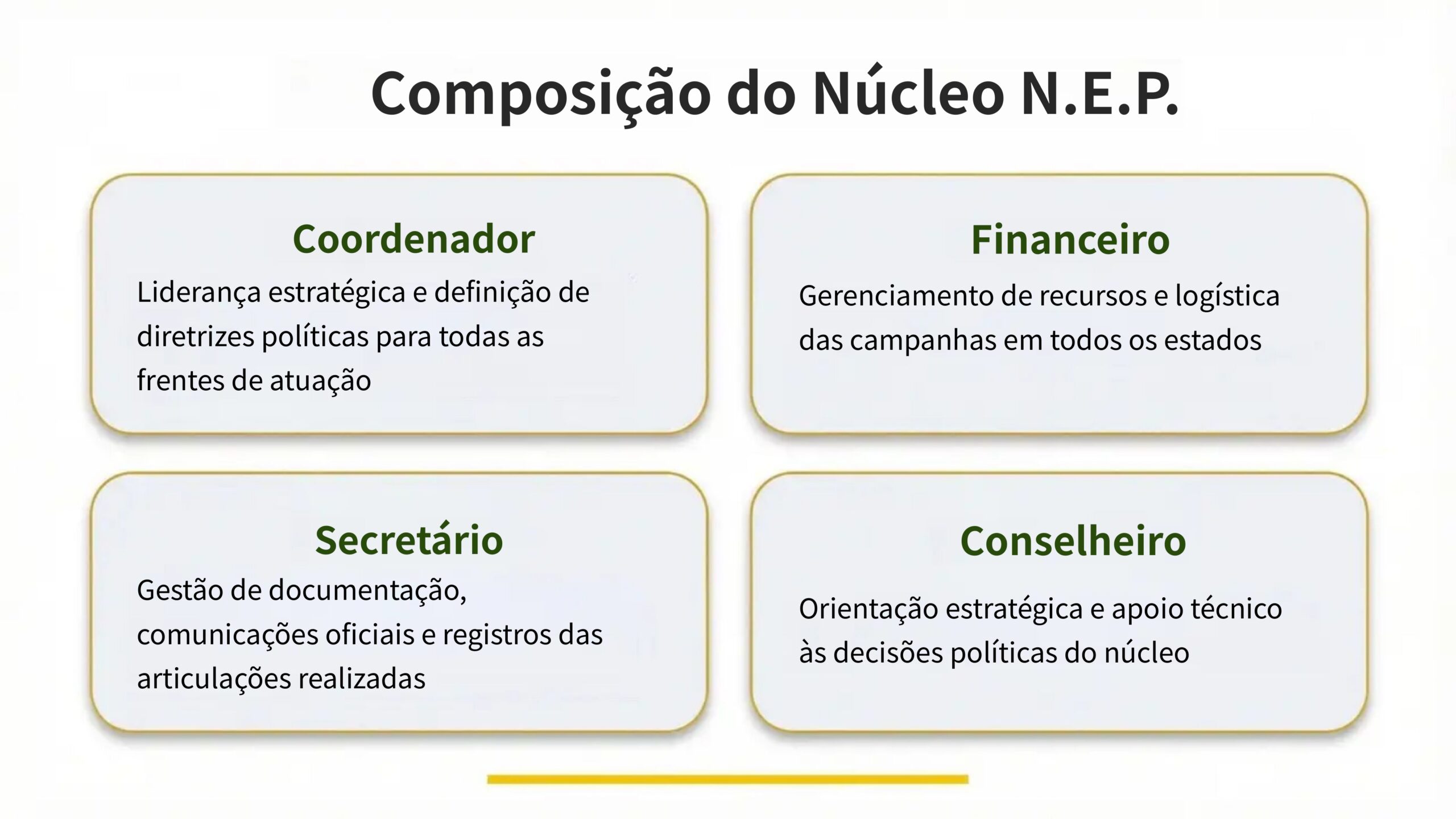 Composição do Núcleo N.E.P.

Coordenador

Liderança estratégica e definição de diretrizes políticas para todas as frentes de atuação

Financeiro

Gerenciamento de recursos e logística das campanhas em todos os estados

Secretário

Gestão de documentação, comunicações oficiais e registros das articulações realizadas

Conselheiro

Orientação estratégica e apoio técnico às decisões políticas do núcleo